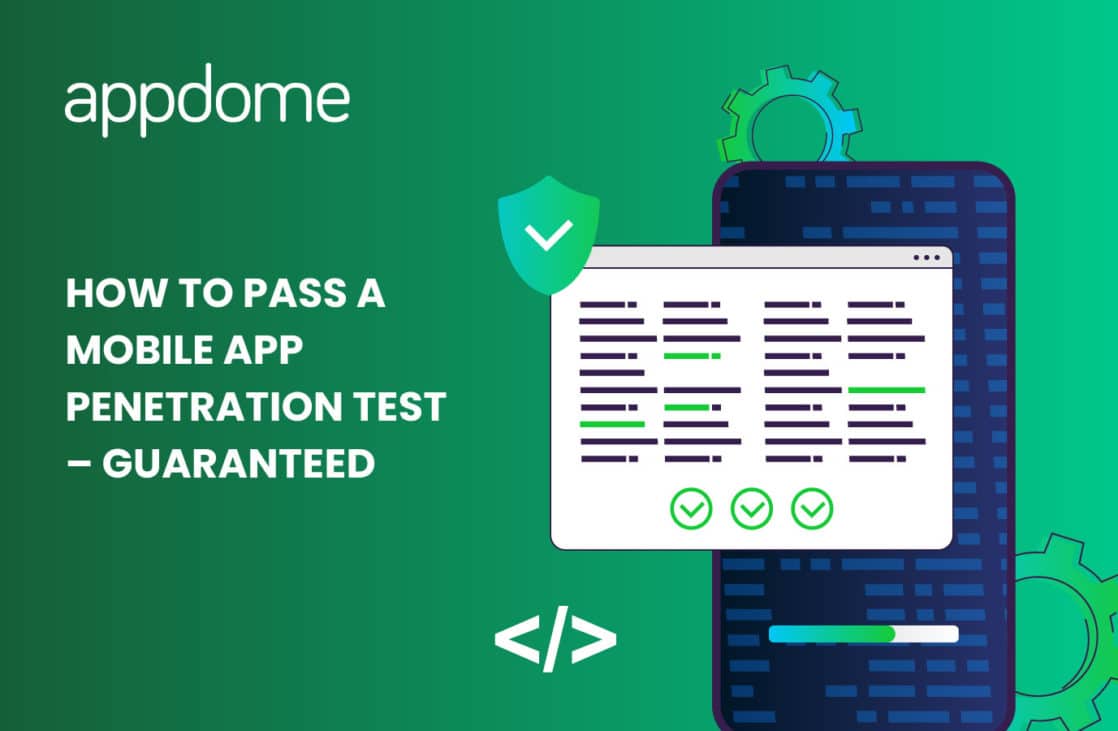 appdome

HOW TO PASS A MOBILE APP PENETRATION TEST – GUARANTEED

</>